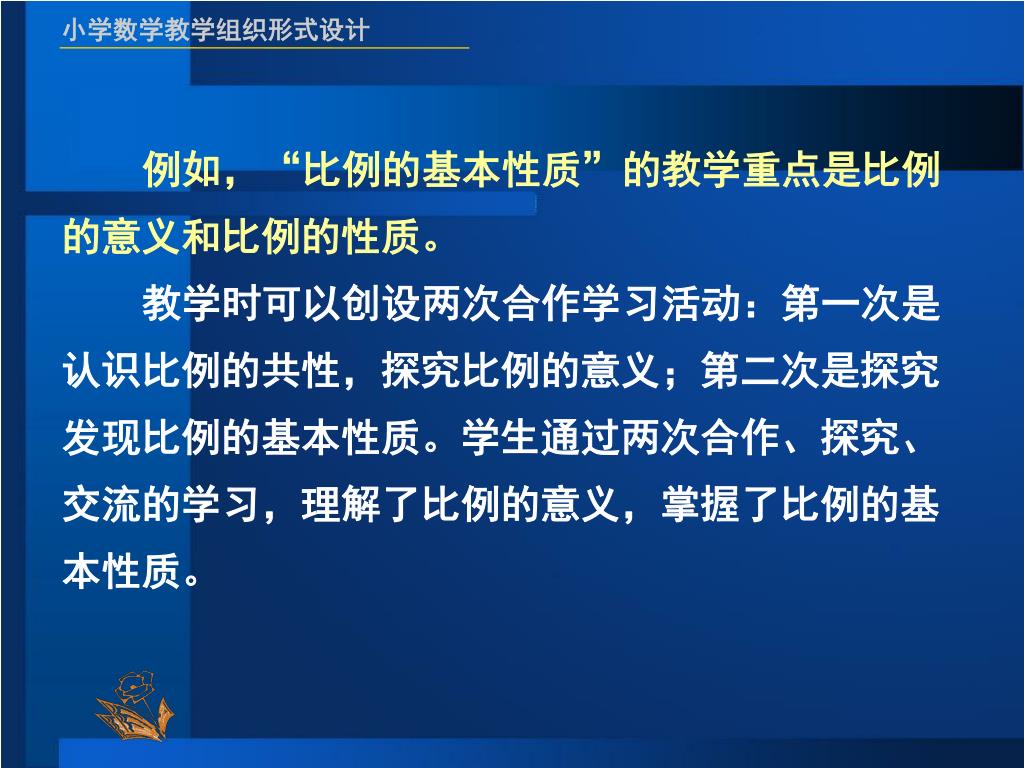 小学数学教学组织形式设计

例如，“比例的基本性质”的教学重点是比例的意义和比例的性质。

教学时可以创设两次合作学习活动：第一次是认识比例的共性，探究比例的意义；第二次是探究发现比例的基本性质。学生通过两次合作、探究、交流的学习，理解了比例的意义，掌握了比例的基本性质。